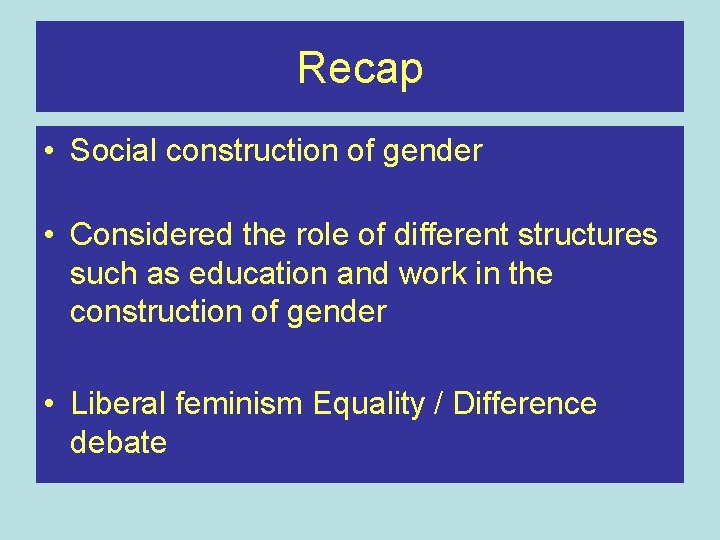 Recap

• Social construction of gender

• Considered the role of different structures such as education and work in the construction of gender

• Liberal feminism Equality / Difference debate